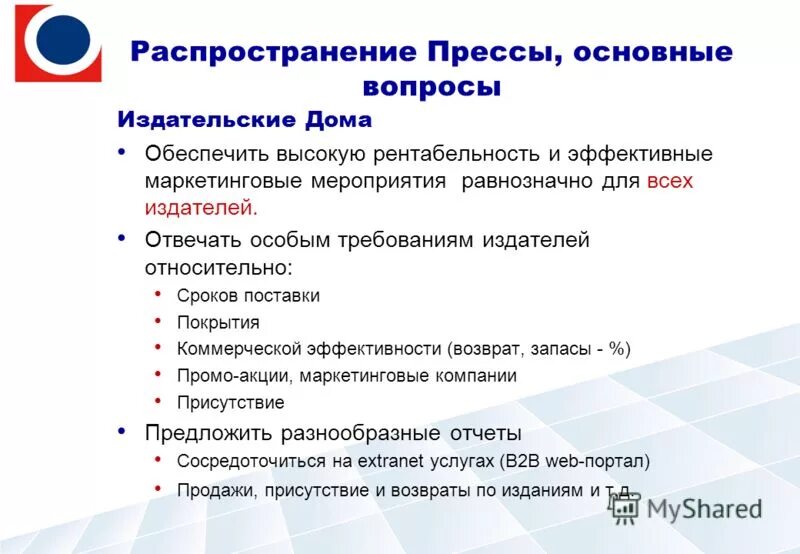 Распространение Прессы, основные вопросы

Издательские Дома

• Обеспечить высокую рентабельность и эффективные маркетинговые мероприятия равнозначно для всех издателей.

• Отвечать особым требованиям издателей относительно:
  • Сроков поставки
  • Покрытия
  • Коммерческой эффективности (возврат, запасы - %)
  • Промо-акции, маркетинговые компании
  • Присутствие

• Предложить разнообразные отчеты
  • Сосредоточиться на extranet услугах (B2B web-портал)
  • Продажи, присутствие и возвраты по изданиям и т.д.

MyShared